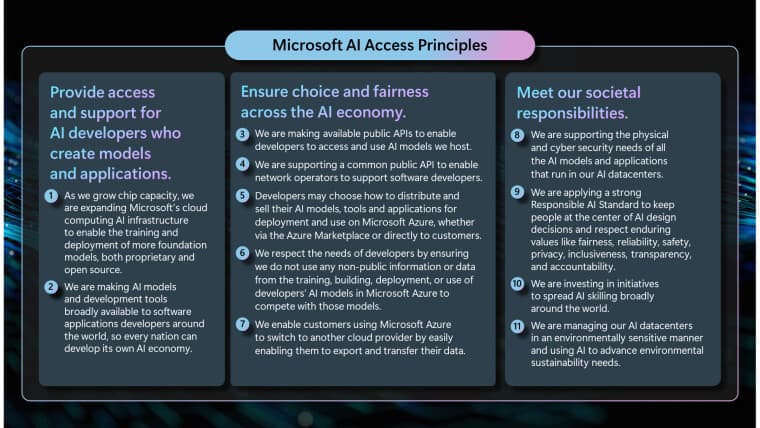 Microsoft AI Access Principles

Provide access and support for AI developers who create models and applications.

1 As we grow chip capacity, we are expanding Microsoft's cloud computing AI infrastructure to enable the training and deployment of more foundation models, both proprietary and open source.

2 We are making AI models and development tools broadly available to software applications developers around the world, so every nation can develop its own AI economy.

Ensure choice and fairness across the AI economy.

3 We are making available public APIs to enable developers to access and use AI models we host.

4 We are supporting a common public API to enable network operators to support software developers.

5 Developers may choose how to distribute and sell their AI models, tools and applications for deployment and use on Microsoft Azure, whether via the Azure Marketplace or directly to customers.

6 We respect the needs of developers by ensuring we do not use any non-public information or data from the training, building, deployment, or use of developers' AI models in Microsoft Azure to compete with those models.

7 We enable customers using Microsoft Azure to switch to another cloud provider by easily enabling them to export and transfer their data.

Meet our societal responsibilities.

8 We are supporting the physical and cyber security needs of all the AI models and applications that run in our AI datacenters.

9 We are applying a strong Responsible AI Standard to keep people at the center of AI design decisions and respect enduring values like fairness, reliability, safety, privacy, inclusiveness, transparency, and accountability.

10 We are investing in initiatives to spread AI skilling broadly around the world.

11 We are managing our AI datacenters in an environmentally sensitive manner and using AI to advance environmental sustainability needs.